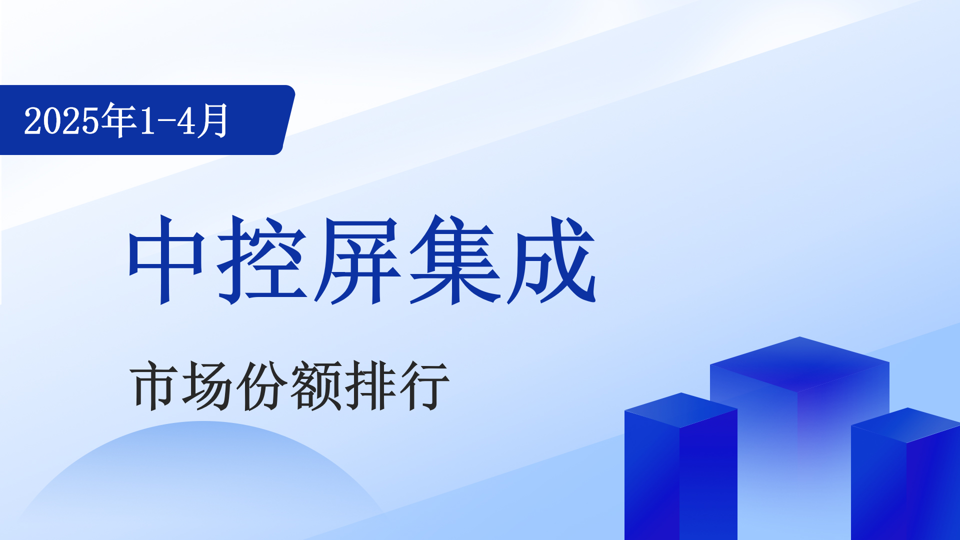 2025年1-4月

中控屏集成

市场份额排行